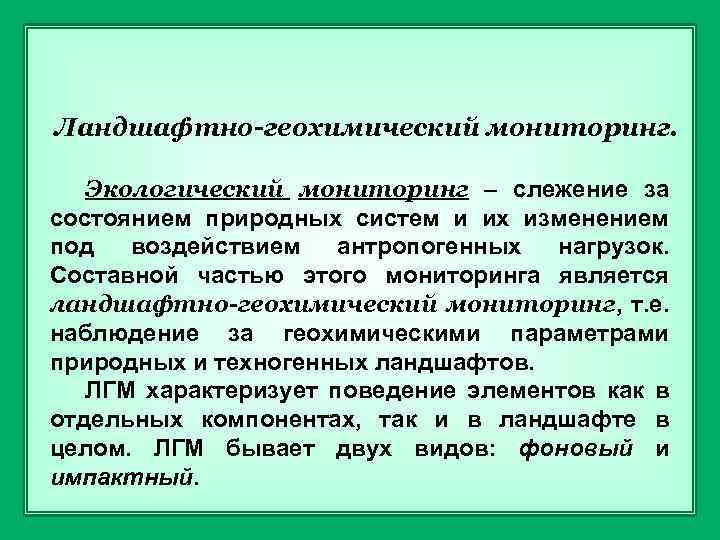 Ландшафтно-геохимический мониторинг.

Экологический мониторинг – слежение за состоянием природных систем и их изменением под воздействием антропогенных нагрузок. Составной частью этого мониторинга является ландшафтно-геохимический мониторинг, т.е. наблюдение за геохимическими параметрами природных и техногенных ландшафтов.

ЛГМ характеризует поведение элементов как в отдельных компонентах, так и в ландшафте в целом. ЛГМ бывает двух видов: фоновый и импактный.